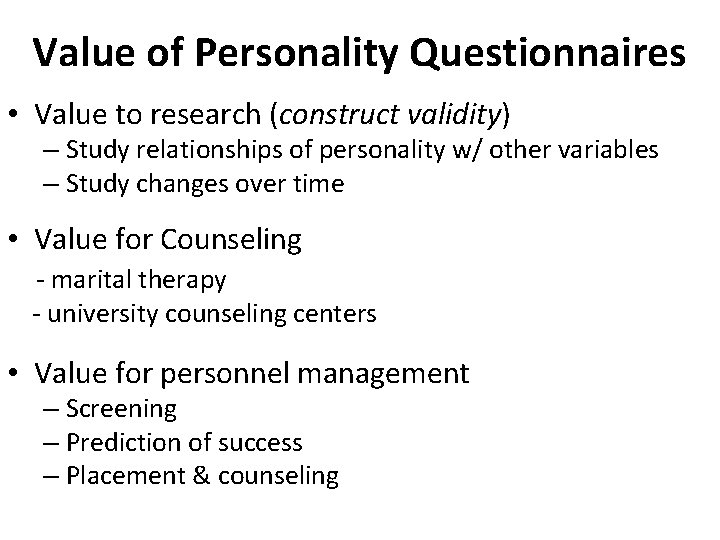 Value of Personality Questionnaires

• Value to research (construct validity)
– Study relationships of personality w/ other variables
– Study changes over time

• Value for Counseling
- marital therapy
- university counseling centers

• Value for personnel management
– Screening
– Prediction of success
– Placement & counseling